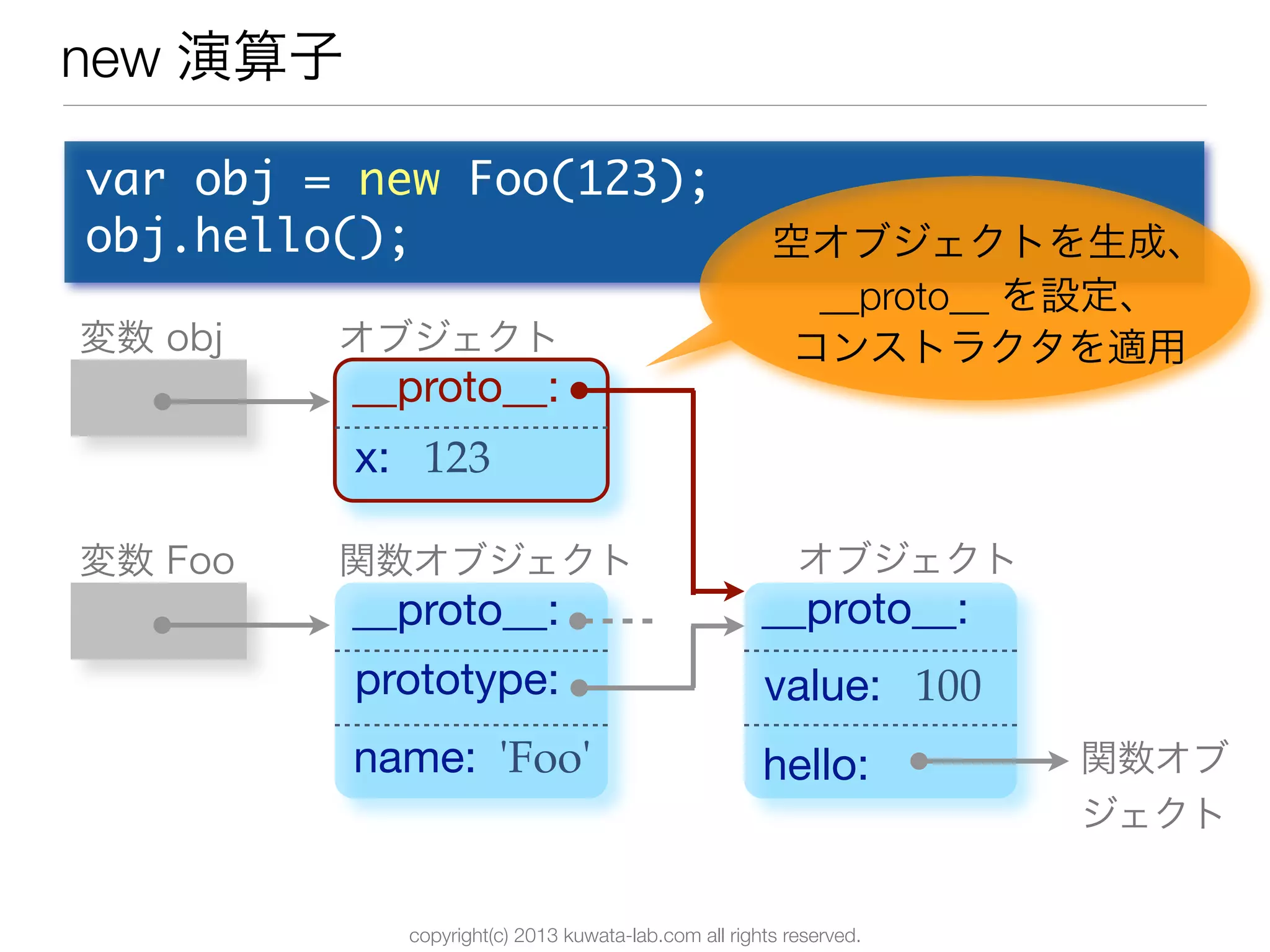 new 演算子

var obj = new Foo(123);
obj.hello();

空オブジェクトを生成、
__proto__ を設定、
コンストラクタを適用

変数 obj

オブジェクト

__proto__:
x: 123

変数 Foo

関数オブジェクト

__proto__:
prototype:
name: 'Foo'

オブジェクト

__proto__:
value: 100
hello:

関数オブジェクト

copyright(c) 2013 kuwata-lab.com all rights reserved.